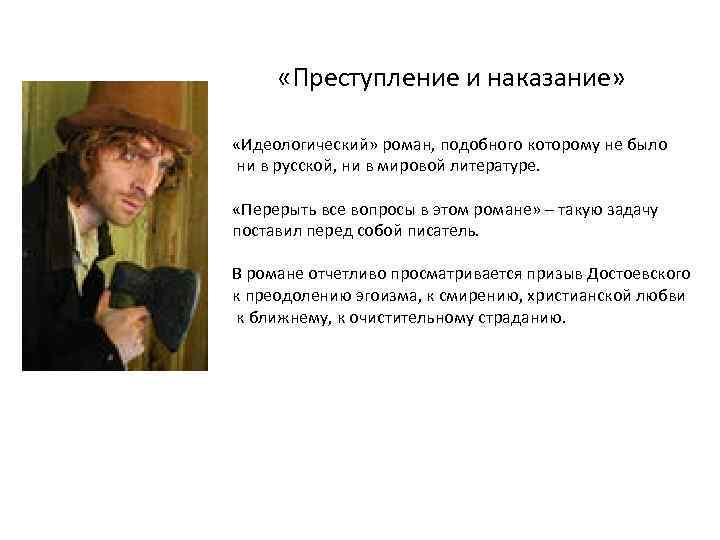 «Преступление и наказание»

«Идеологический» роман, подобного которому не было ни в русской, ни в мировой литературе.

«Перерыть все вопросы в этом романе» – такую задачу поставил перед собой писатель.

В романе отчетливо просматривается призыв Достоевского к преодолению эгоизма, к смирению, христианской любви к ближнему, к очистительному страданию.